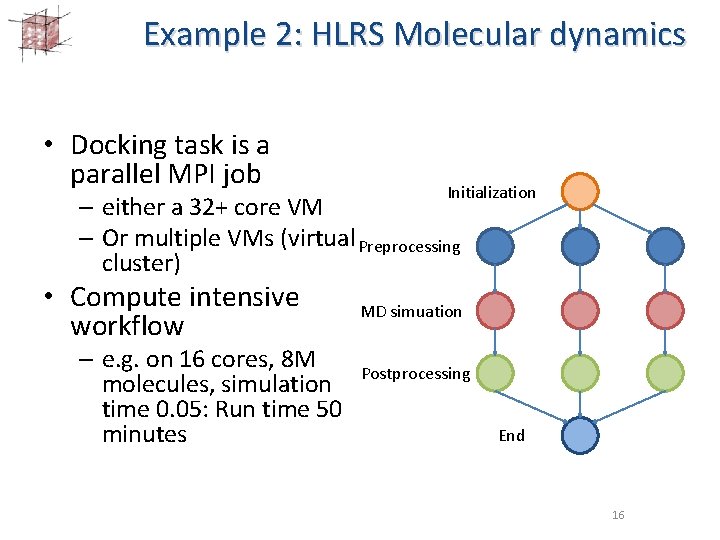 Example 2: HLRS Molecular dynamics

• Docking task is a parallel MPI job
– either a 32+ core VM
– Or multiple VMs (virtual cluster)
• Compute intensive workflow
– e.g. on 16 cores, 8M molecules, simulation time 0.05: Run time 50 minutes

Initialization
Preprocessing
MD simuation
Postprocessing
End

16